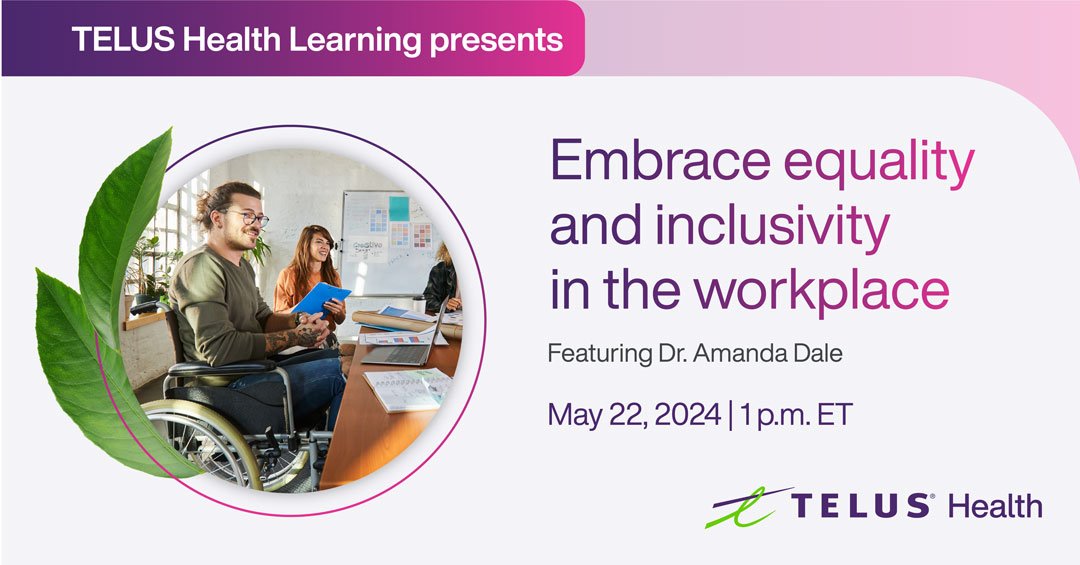 TELUS Health Learning presents

Embrace equality and inclusivity in the workplace

Featuring Dr. Amanda Dale

May 22, 2024 | 1 p.m. ET

TELUS® Health